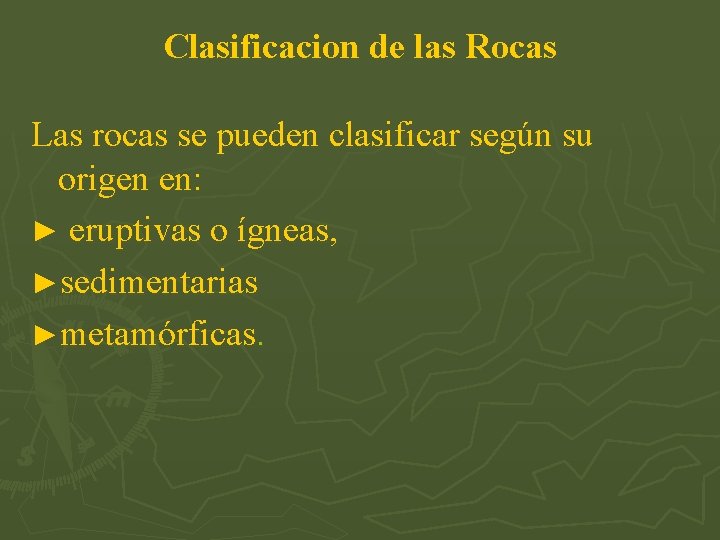 Clasificacion de las Rocas

Las rocas se pueden clasificar según su origen en:

► eruptivas o ígneas,

►sedimentarias

►metamórficas.